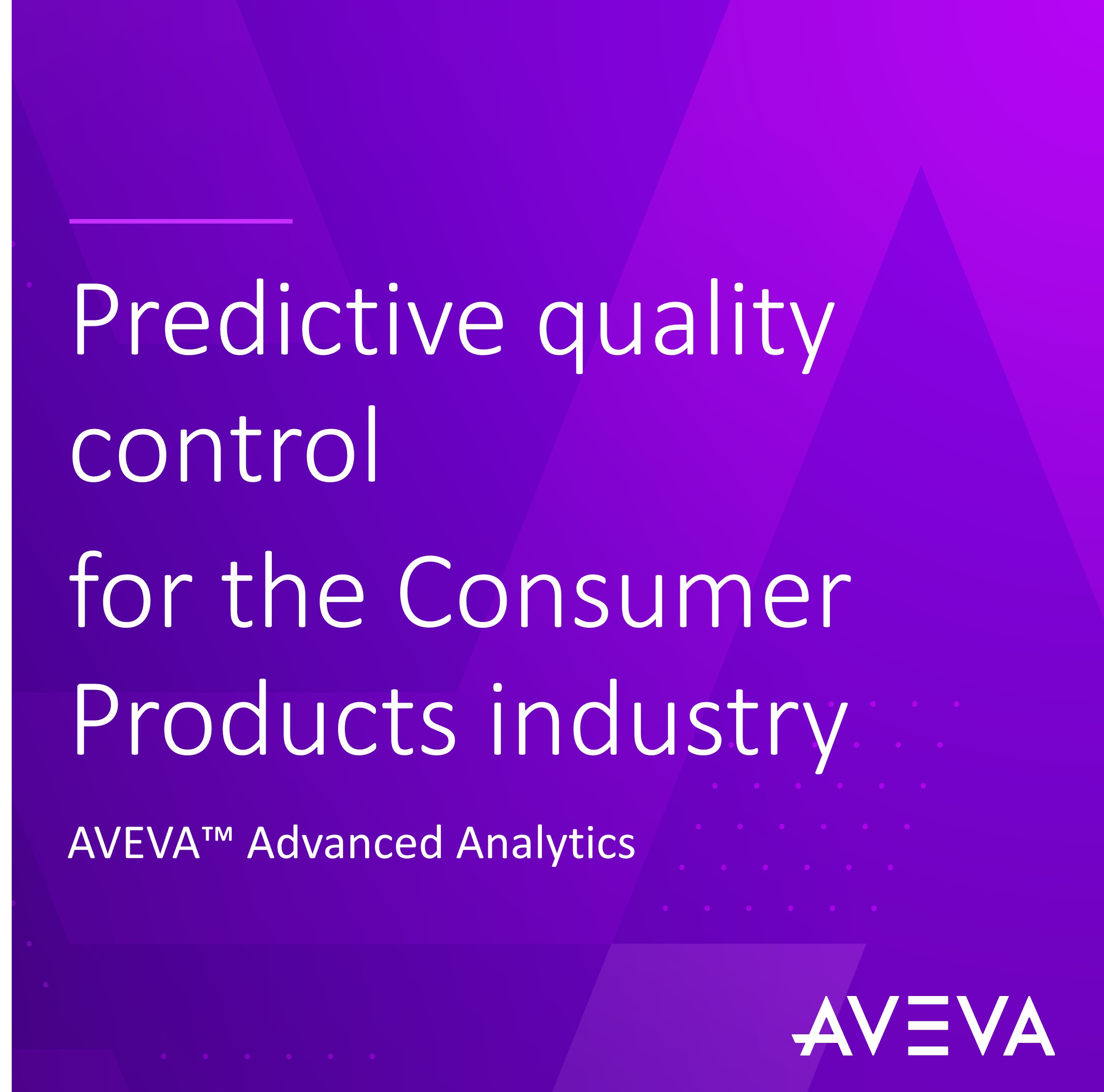 Predictive quality control
for the Consumer Products industry

AVEVA™ Advanced Analytics

AVEVA